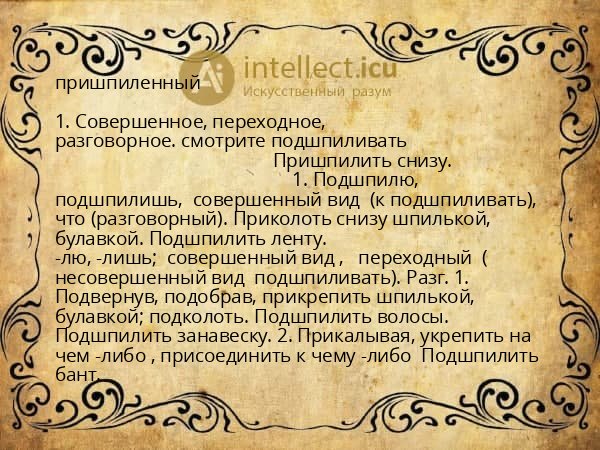 intellect.icu
Искусственный разум

пришпиленный

1. Совершенное, переходное, разговорное. смотрите подшпиливать
Пришпилить снизу.
1. Подшпилю, подшпилишь, совершенный вид (к подшпиливать), что (разговорный). Приколоть снизу шпилькой, булавкой. Подшпилить ленту.
-лю, -лишь; совершенный вид , переходный ( несовершенный вид подшпиливать). Разг. 1. Подвернув, подобрав, прикрепить шпилькой, булавкой; подколоть. Подшпилить волосы. Подшпилить занавеску. 2. Прикалывая, укрепить на чем -либо , присоединить к чему -либо Подшпилить бант.